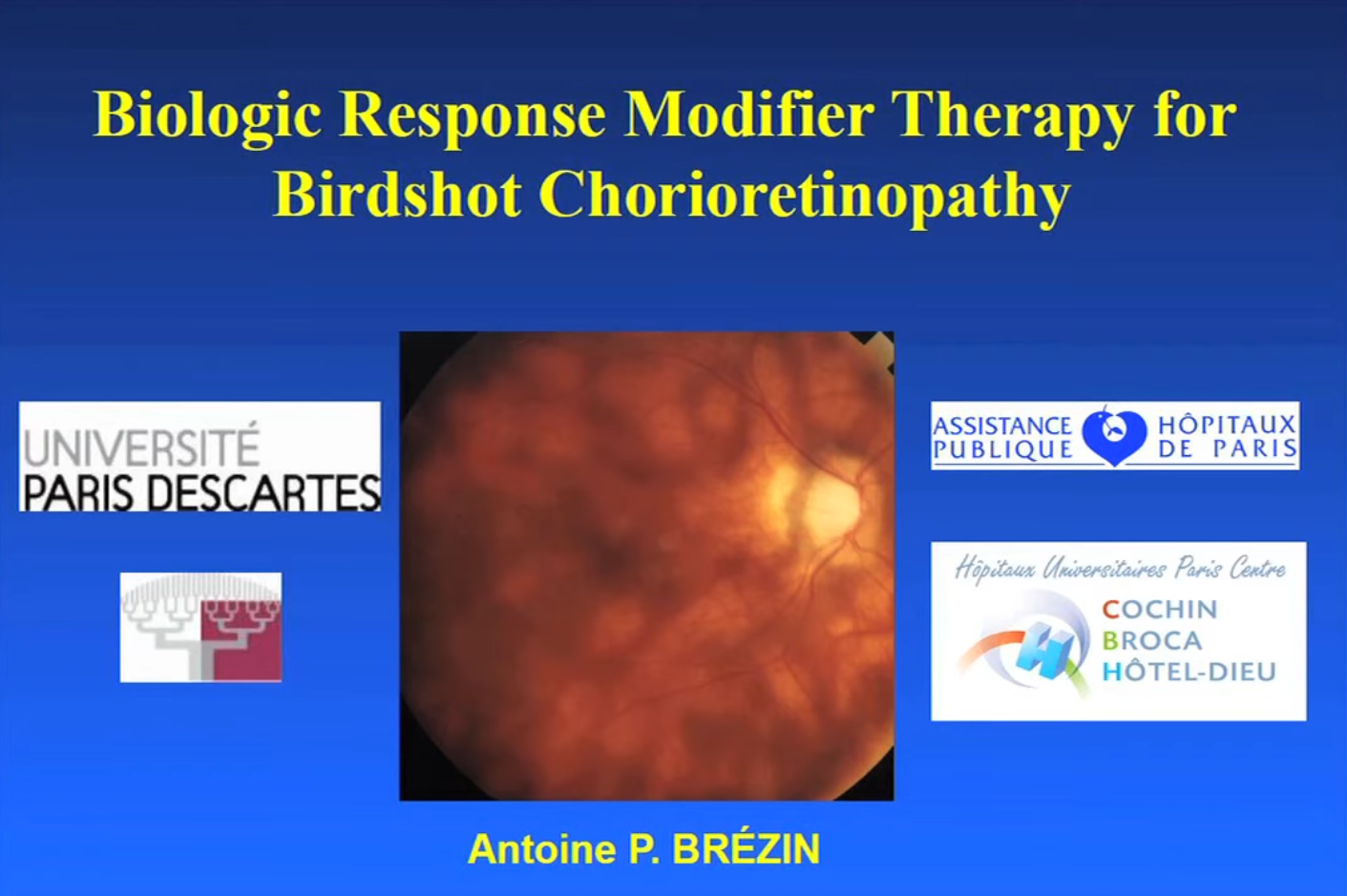 Biologic Response Modifier Therapy for Birdshot Chorioretinopathy

UNIVERSITÉ PARIS DESCARTES

ASSISTANCE PUBLIQUE HÔPITAUX DE PARIS

Hôpitaux Universitaires Paris Centre
COCHIN
BROCA
HÔTEL-DIEU

Antoine P. BRÉZIN